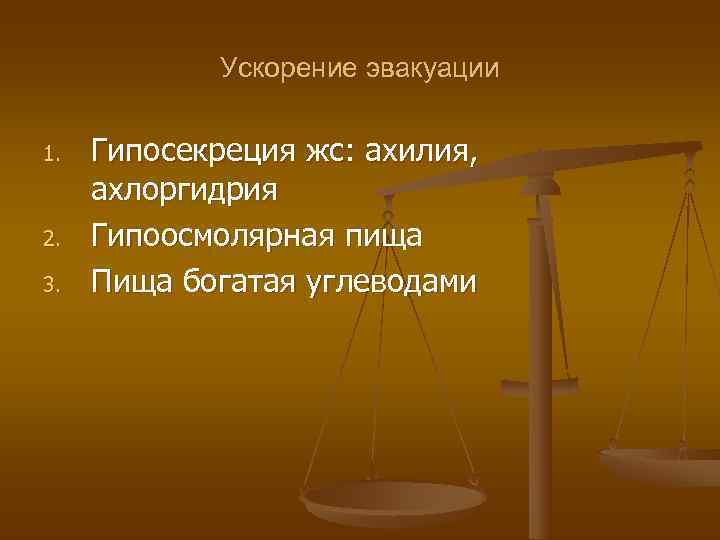 Ускорение эвакуации

1. Гипосекреция жс: ахилия, ахлоргидрия
2. Гипоосмолярная пища
3. Пища богатая углеводами